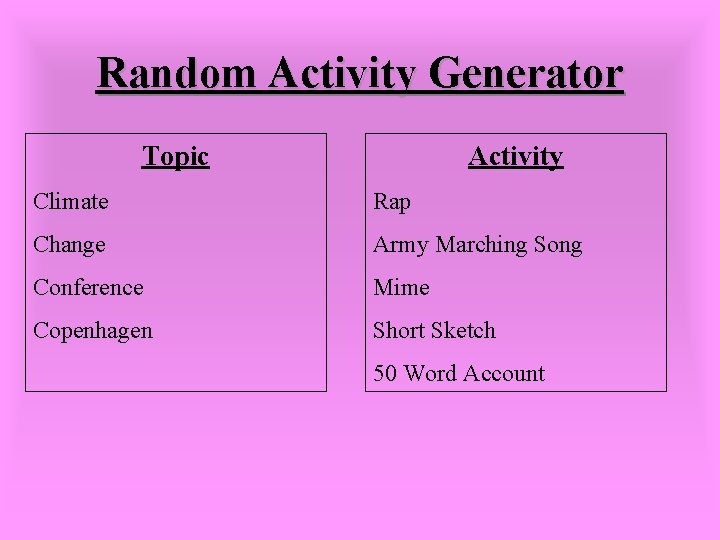 Random Activity Generator

Topic

Climate

Change

Conference

Copenhagen

Activity

Rap

Army Marching Song

Mime

Short Sketch

50 Word Account